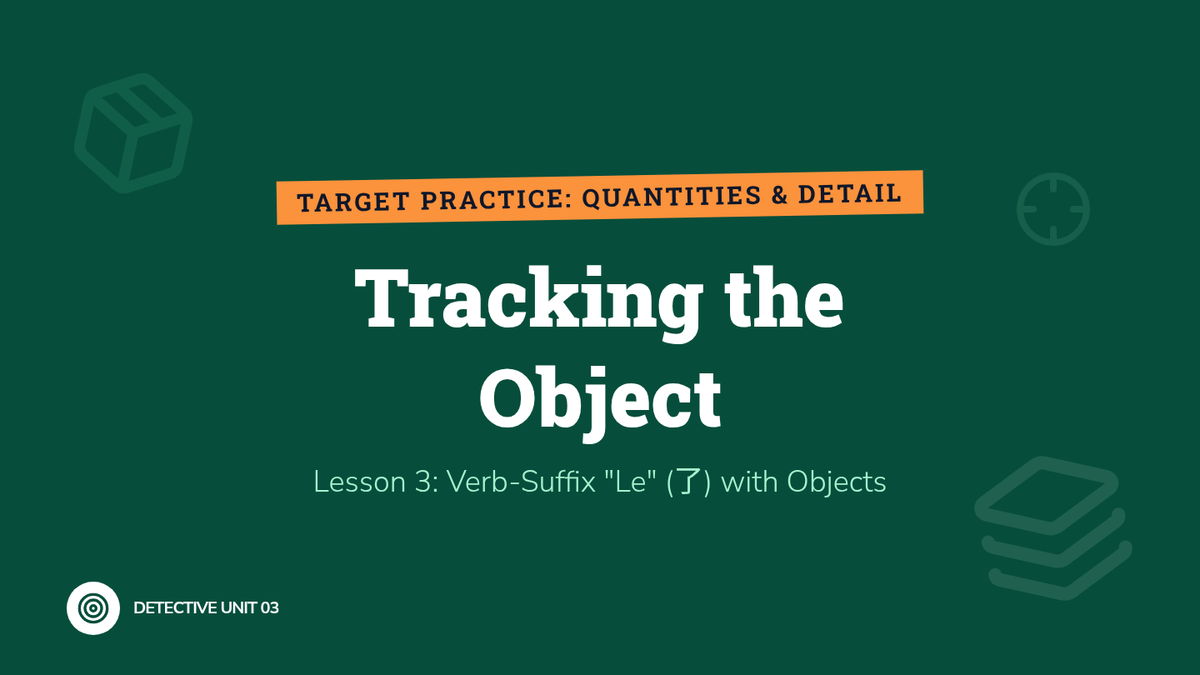 TARGET PRACTICE: QUANTITIES & DETAIL

Tracking the Object

Lesson 3: Verb-Suffix "Le" (了) with Objects

DETECTIVE UNIT 03